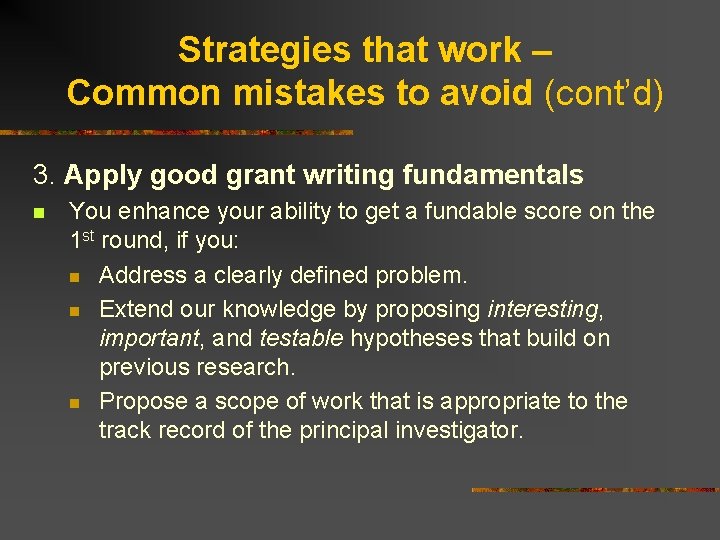 Strategies that work – Common mistakes to avoid (cont'd)

3. Apply good grant writing fundamentals

You enhance your ability to get a fundable score on the 1st round, if you:

Address a clearly defined problem.

Extend our knowledge by proposing interesting, important, and testable hypotheses that build on previous research.

Propose a scope of work that is appropriate to the track record of the principal investigator.